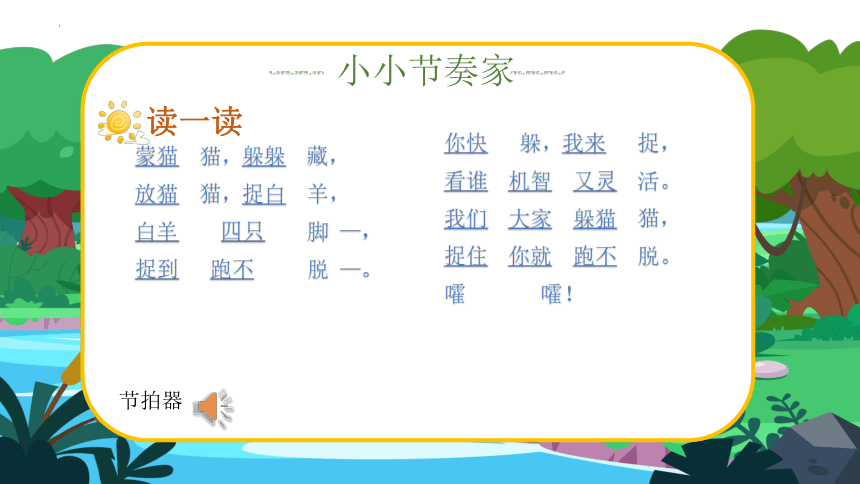 小小节奏家

读一读

蒙猫 猫，躲躲 藏，
放猫 猫，捉白 羊，
白羊 四只 脚 一，
捉到 跑不 脱 一。

你快 躲，我来 捉，
看谁 机智 又灵 活。
我们 大家 躲猫 猫，
捉住 你就 跑不 脱。
嚯 嚯！

节拍器